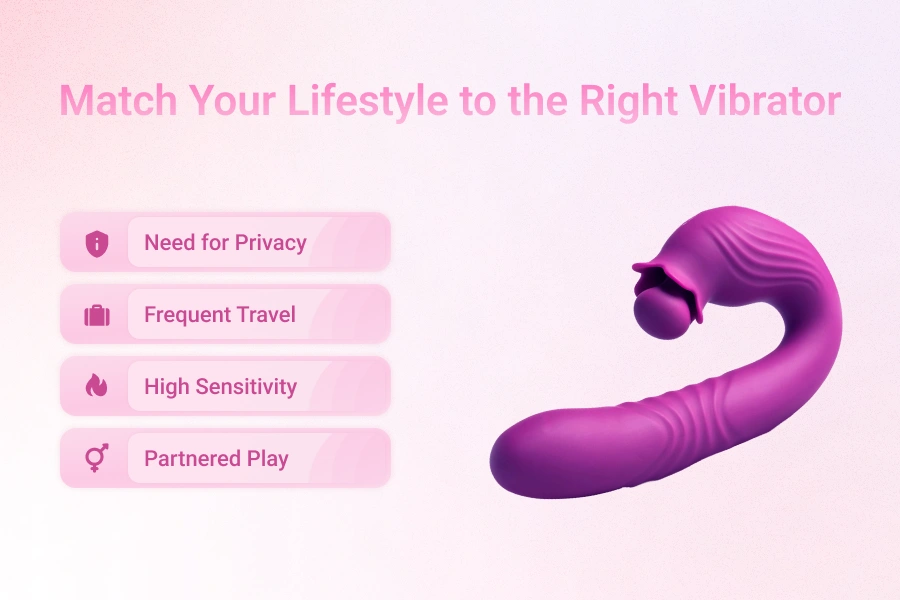 Match Your Lifestyle to the Right Vibrator

Need for Privacy

Frequent Travel

High Sensitivity

Partnered Play